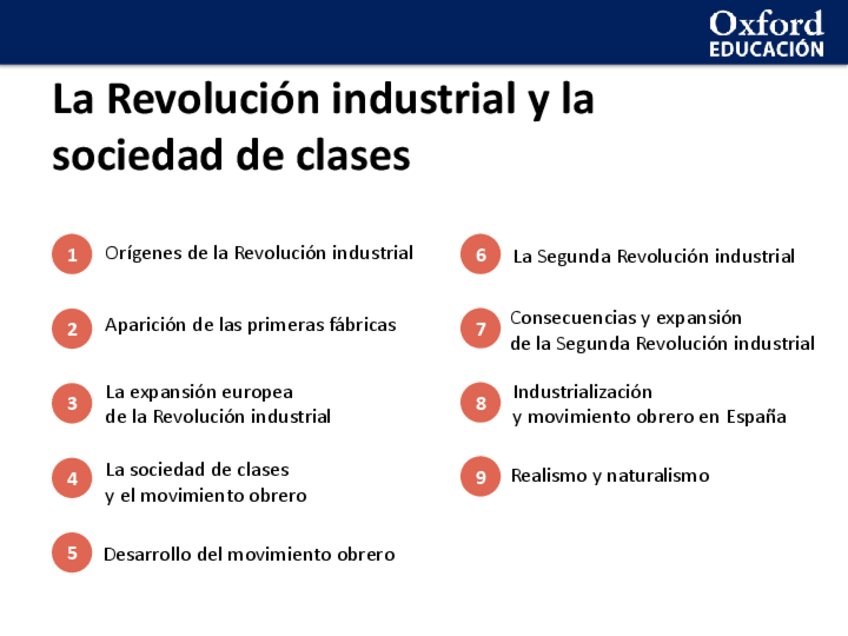 Oxford
EDUCACIÓN

La Revolución industrial y la sociedad de clases

1 Orígenes de la Revolución industrial

2 Aparición de las primeras fábricas

3 La expansión europea de la Revolución industrial

4 La sociedad de clases y el movimiento obrero

5 Desarrollo del movimiento obrero

6 La Segunda Revolución industrial

7 Consecuencias y expansión de la Segunda Revolución industrial

8 Industrialización y movimiento obrero en España

9 Realismo y naturalismo